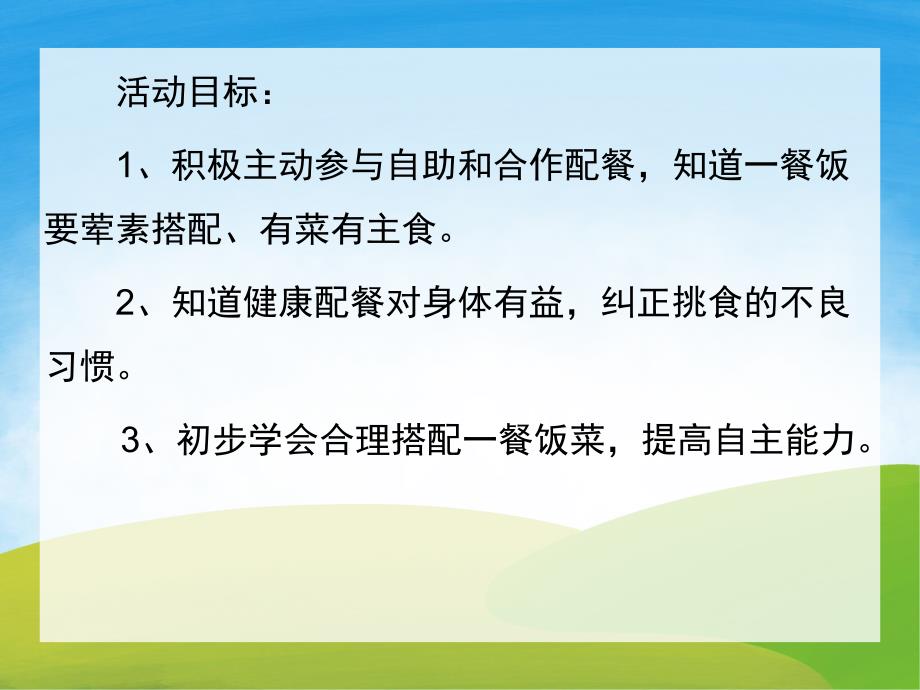 活动目标：

1、积极主动参与自助和合作配餐，知道一餐饭要荤素搭配、有菜有主食。

2、知道健康配餐对身体有益，纠正挑食的不良习惯。

3、初步学会合理搭配一餐饭菜，提高自主能力。